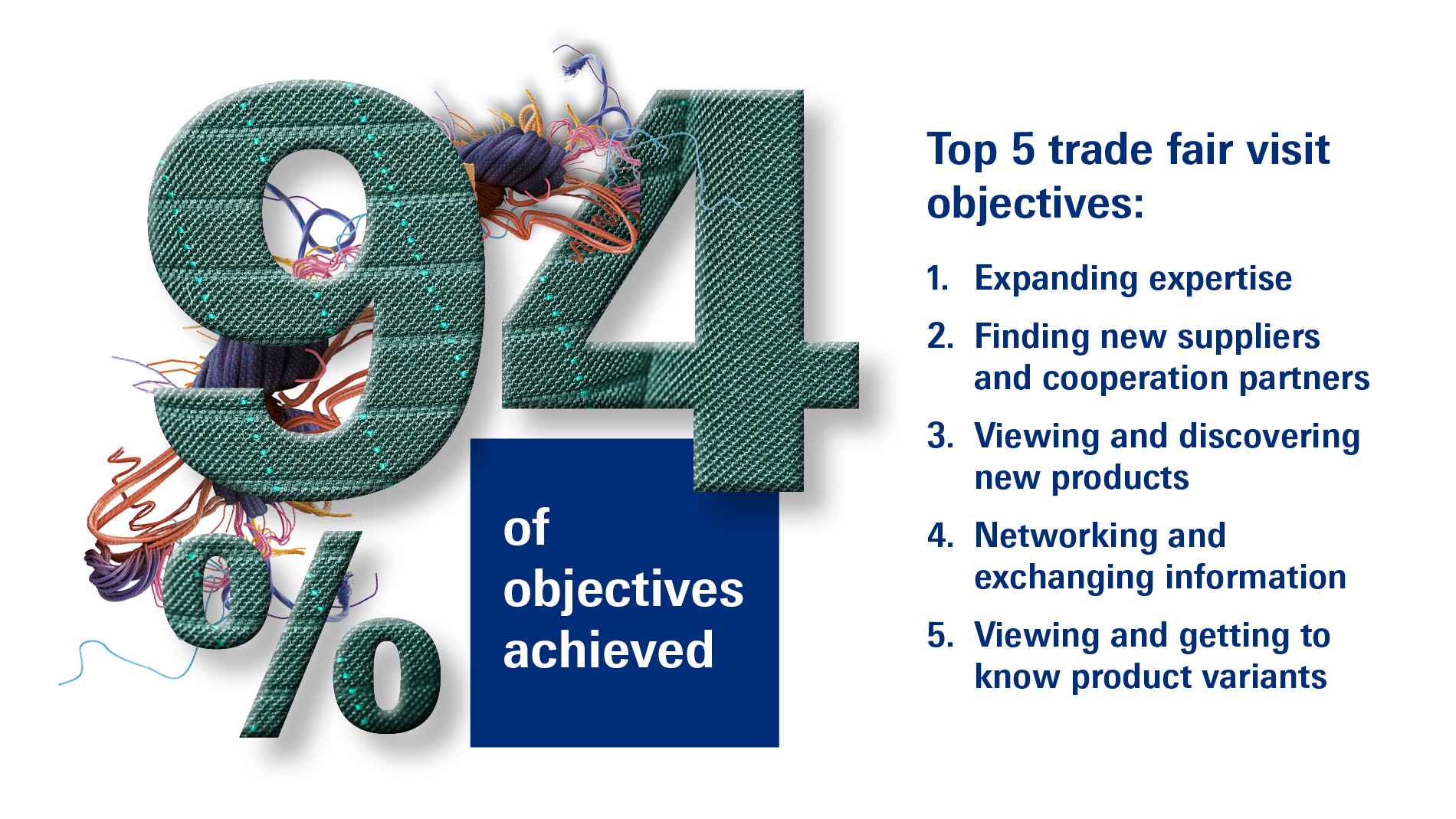 94 %

of objectives achieved

Top 5 trade fair visit objectives:

1. Expanding expertise
2. Finding new suppliers and cooperation partners
3. Viewing and discovering new products
4. Networking and exchanging information
5. Viewing and getting to know product variants